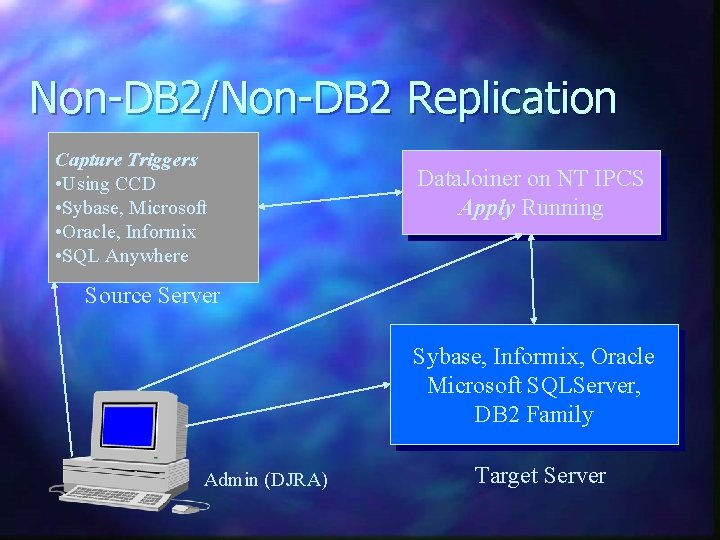 Non-DB2/Non-DB2 Replication

Capture Triggers
•Using CCD
•Sybase, Microsoft
•Oracle, Informix
•SQL Anywhere

Source Server

DataJoiner on NT IPCS
Apply Running

Sybase, Informix, Oracle
Microsoft SQLServer,
DB2 Family

Target Server

Admin (DJRA)